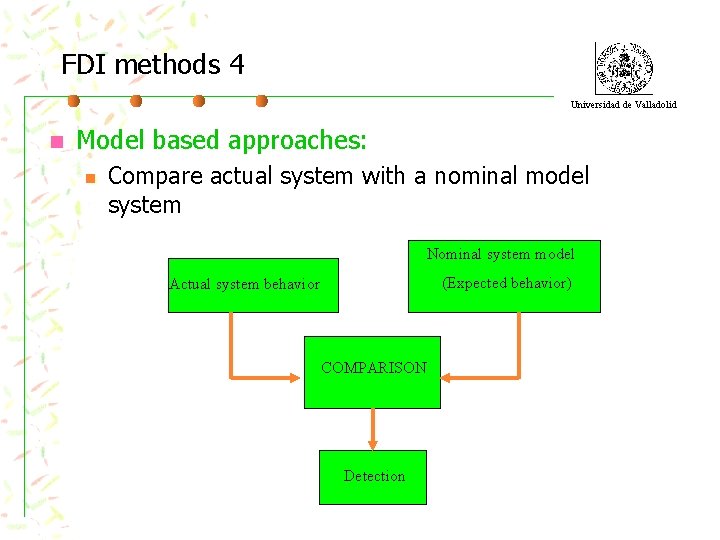 FDI methods 4

Universidad de Valladolid

Model based approaches:

Compare actual system with a nominal model system

Actual system behavior

Nominal system model
(Expected behavior)

COMPARISON

Detection